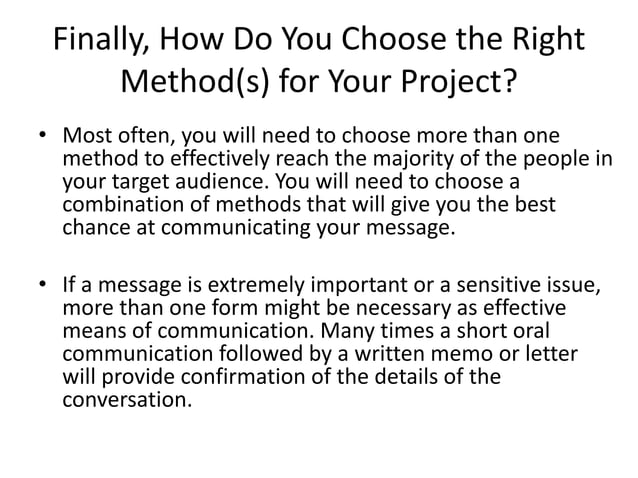 Finally, How Do You Choose the Right Method(s) for Your Project?

• Most often, you will need to choose more than one method to effectively reach the majority of the people in your target audience. You will need to choose a combination of methods that will give you the best chance at communicating your message.

• If a message is extremely important or a sensitive issue, more than one form might be necessary as effective means of communication. Many times a short oral communication followed by a written memo or letter will provide confirmation of the details of the conversation.